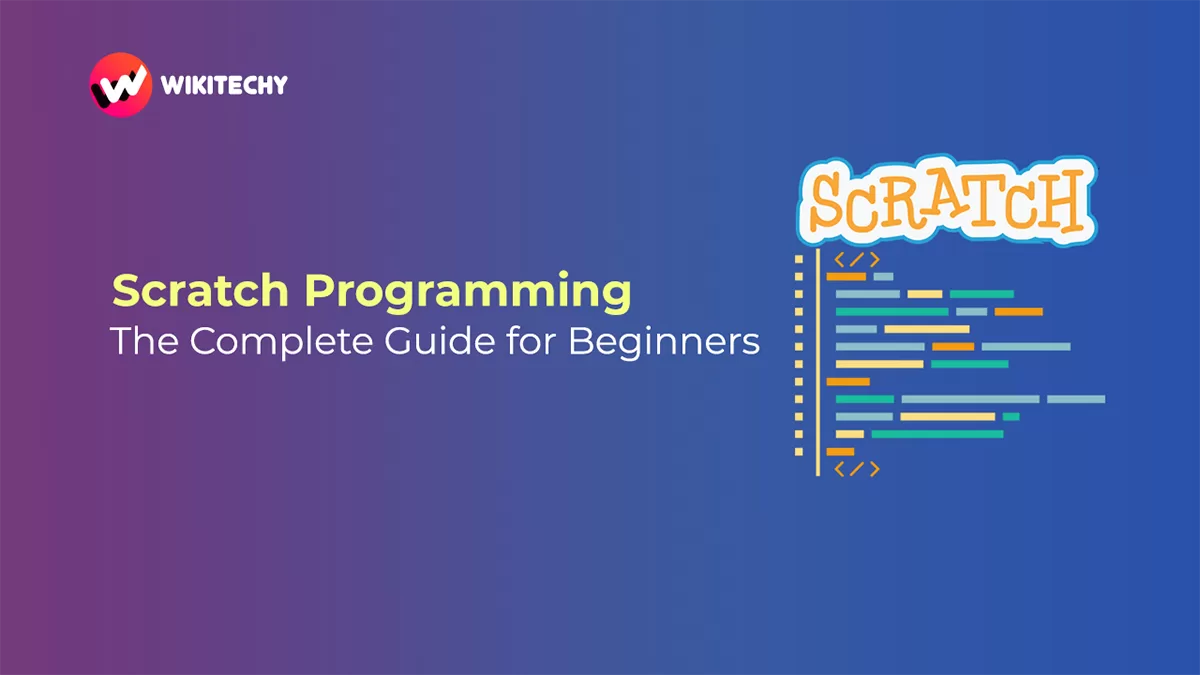 WIKITECHY

Scratch Programming
The Complete Guide for Beginners

SCRATCH

</>

</>